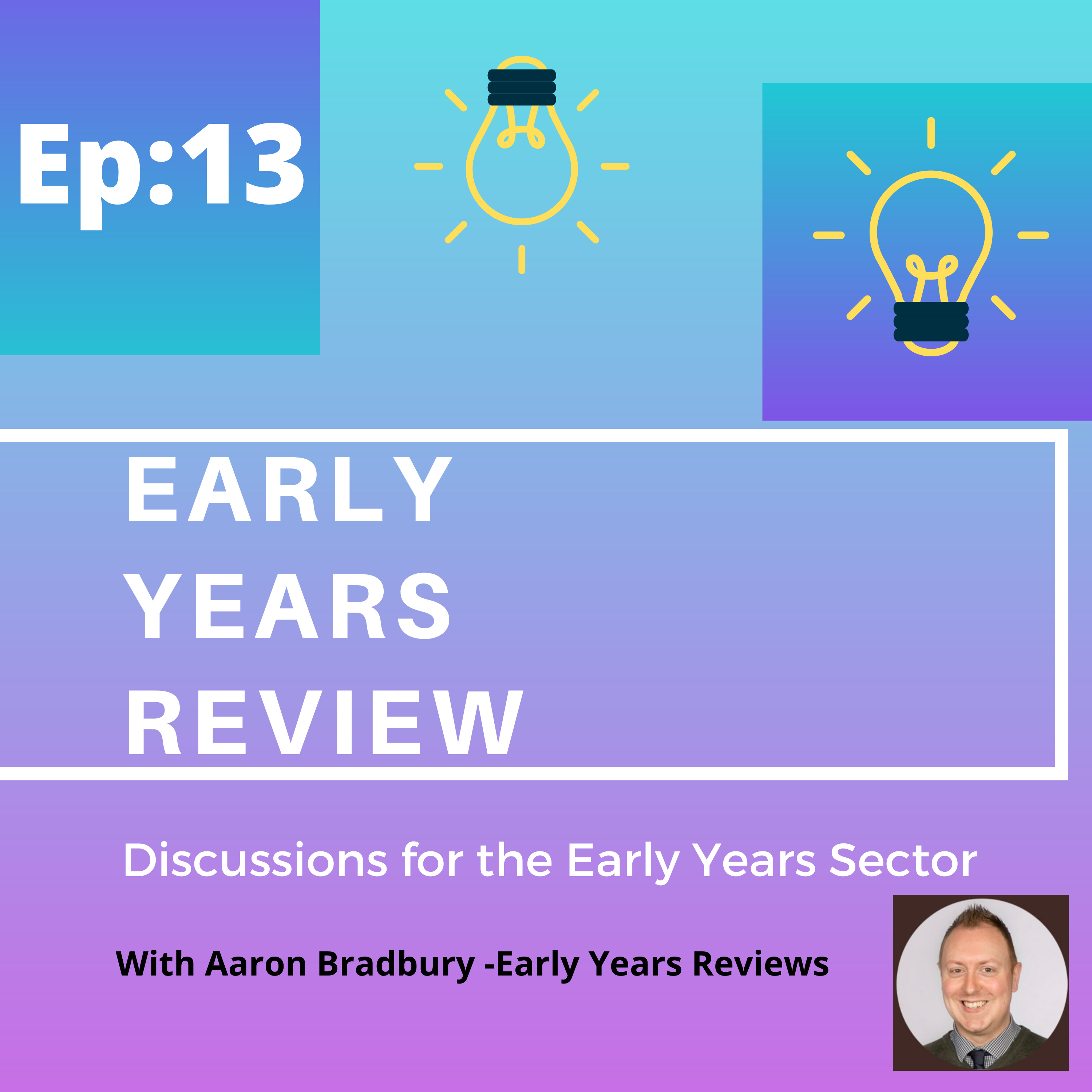 Ep:13

EARLY
YEARS
REVIEW

Discussions for the Early Years Sector

With Aaron Bradbury -Early Years Reviews